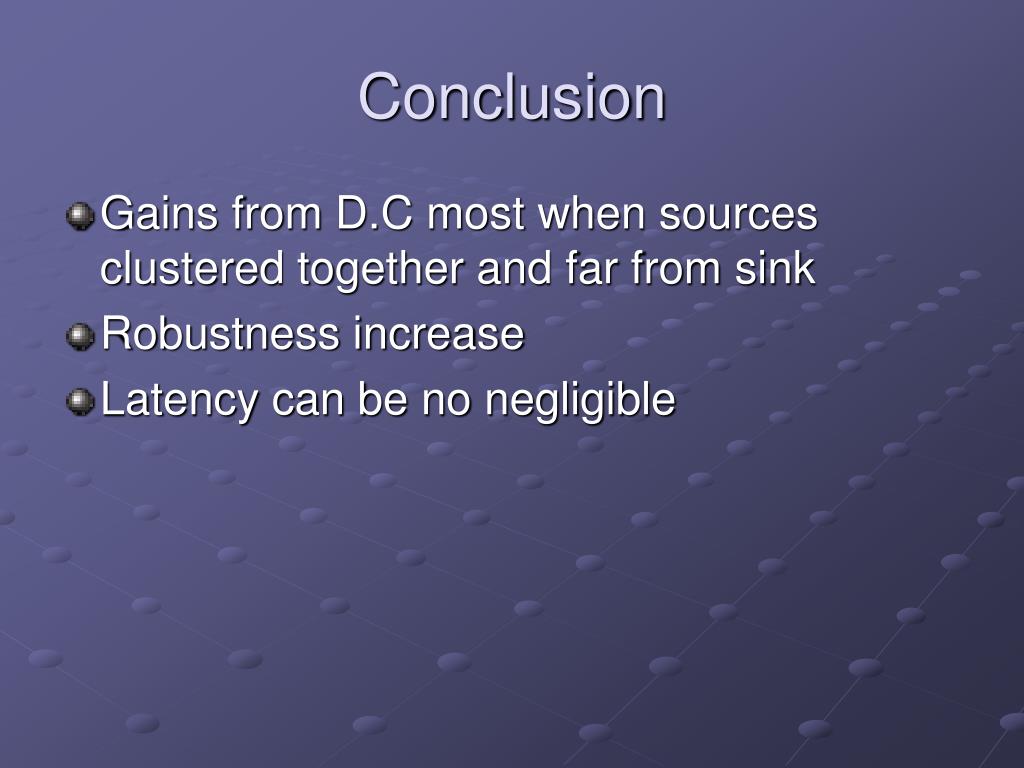 Conclusion

Gains from D.C most when sources clustered together and far from sink

Robustness increase

Latency can be no negligible